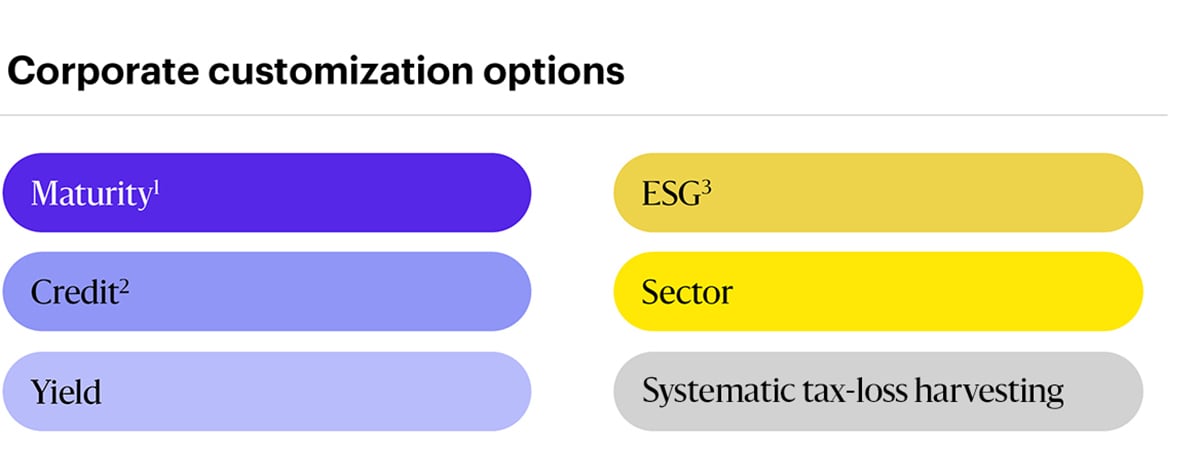 Corporate customization options

Maturity$^1$

Credit$^2$

Yield

ESG$^3$

Sector

Systematic tax-loss harvesting